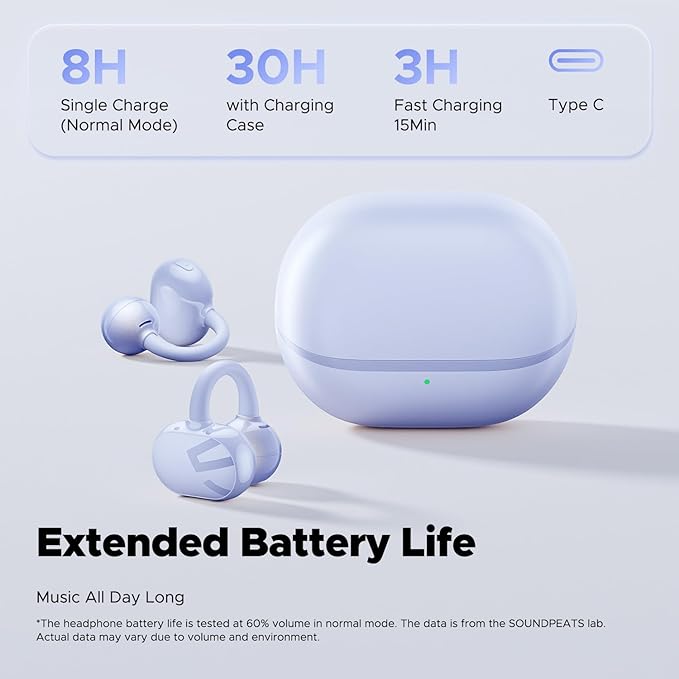 8H
Single Charge (Normal Mode)

30H
with Charging Case

3H
Fast Charging 15Min

Type C

Extended Battery Life

Music All Day Long

*The headphone battery life is tested at 60% volume in normal mode. The data is from the SOUNDPEATS lab. Actual data may vary due to volume and environment.